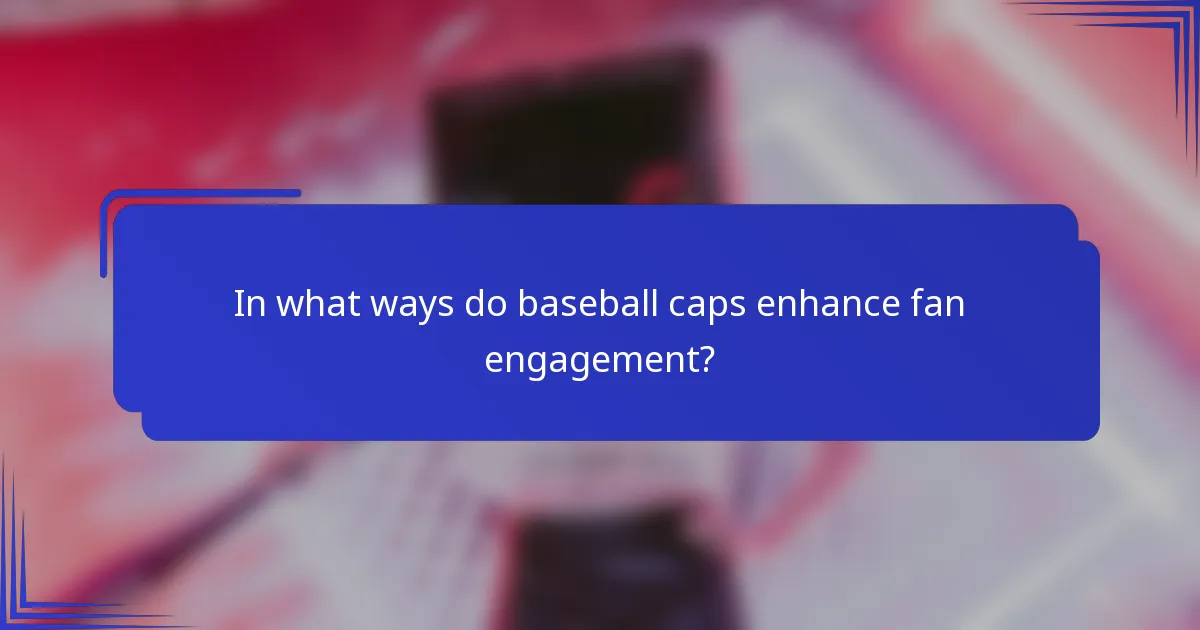 In what ways do baseball caps enhance fan engagement?